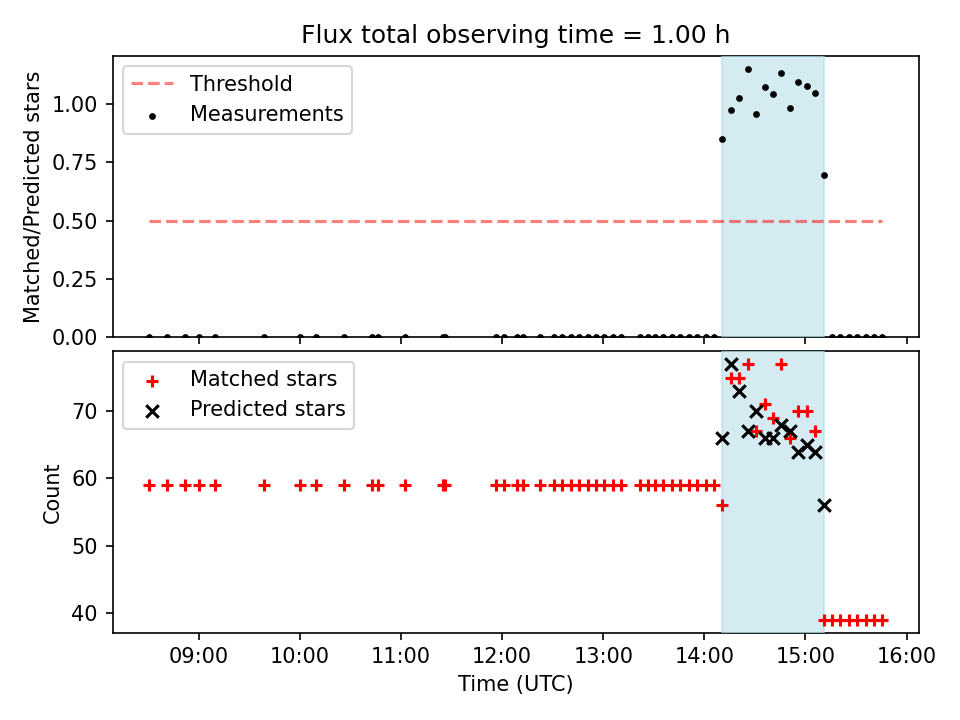 Flux total observing time = 1.00 h

Threshold
Measurements

Matched/Predicted stars

1.00
0.75
0.50
0.25
0.00

Matched stars
Predicted stars

Count

70
60
50
40

09:00 10:00 11:00 12:00 13:00 14:00 15:00 16:00

Time (UTC)